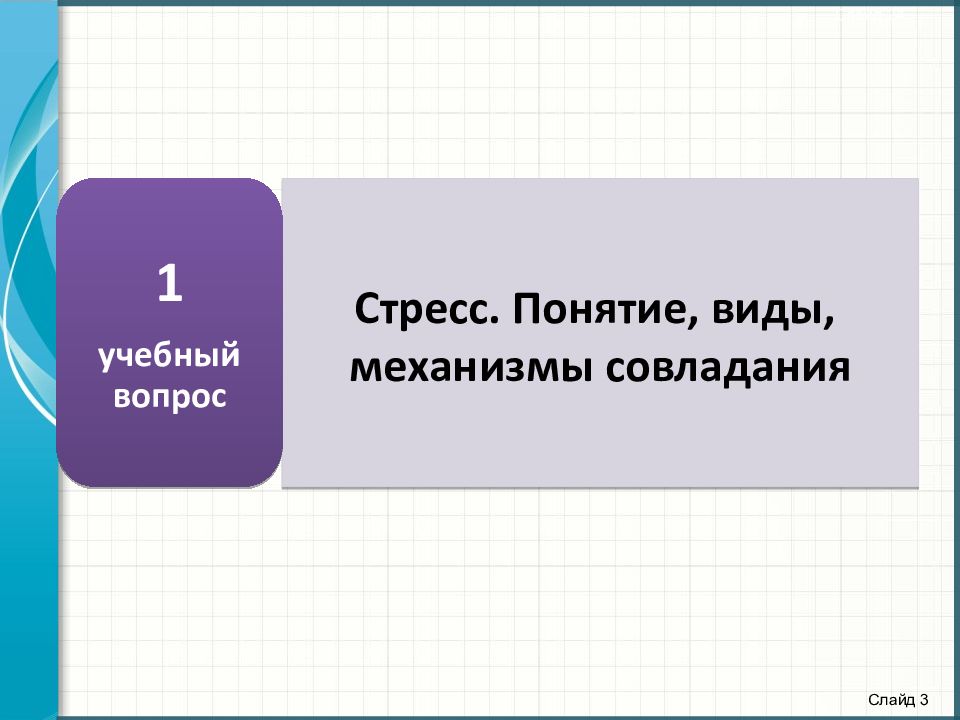 1
учебный вопрос

Стресс. Понятие, виды, механизмы совладания

Слайд 3